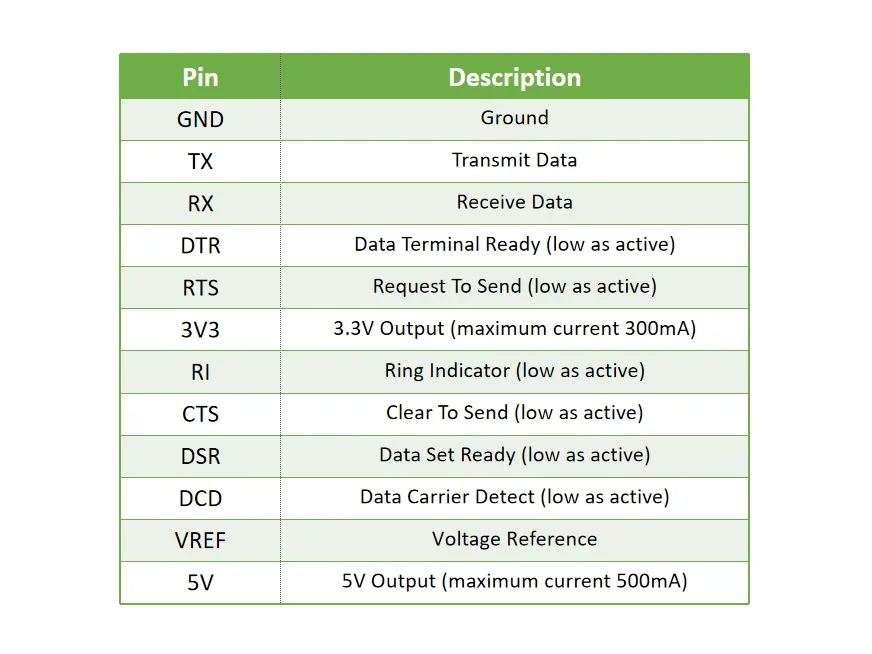 | Pin | Description |
|---|---|
| GND | Ground |
| TX | Transmit Data |
| RX | Receive Data |
| DTR | Data Terminal Ready (low as active) |
| RTS | Request To Send (low as active) |
| 3V3 | 3.3V Output (maximum current 300mA) |
| RI | Ring Indicator (low as active) |
| CTS | Clear To Send (low as active) |
| DSR | Data Set Ready (low as active) |
| DCD | Data Carrier Detect (low as active) |
| VREF | Voltage Reference |
| 5V | 5V Output (maximum current 500mA) |